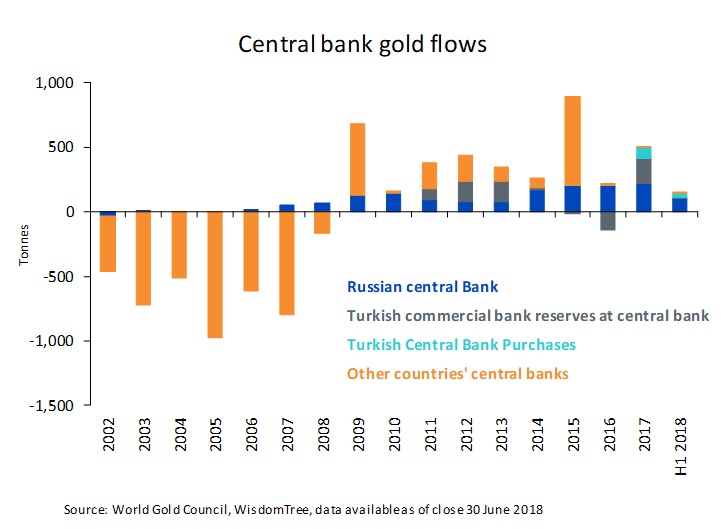 Central bank gold flows

1,000
500
0
-500
-1,000
-1,500

Tonnes

Russian central Bank
Turkish commercial bank reserves at central bank
Turkish Central Bank Purchases
Other countries' central banks

2002
2003
2004
2005
2006
2007
2008
2009
2010
2011
2012
2013
2014
2015
2016
2017
H1 2018

Source: World Gold Council, WisdomTree, data availableas of close 30 June 2018